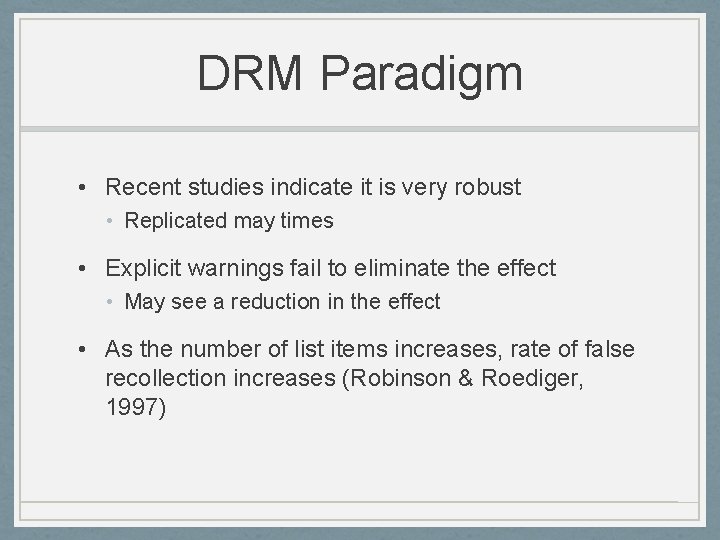 DRM Paradigm

• Recent studies indicate it is very robust
  • Replicated may times

• Explicit warnings fail to eliminate the effect
  • May see a reduction in the effect

• As the number of list items increases, rate of false recollection increases (Robinson & Roediger, 1997)